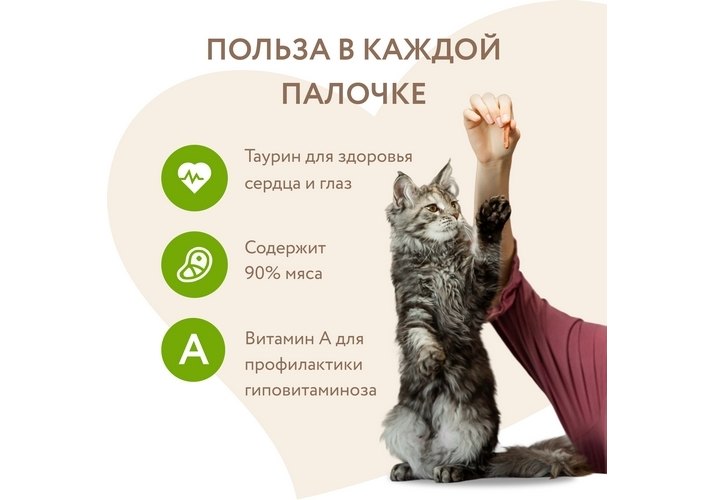 ПОЛЬЗА В КАЖДОЙ ПАЛОЧКЕ

Таурин для здоровья сердца и глаз

Содержит 90% мяса

A

Витамин А для профилактики гиповитаминоза